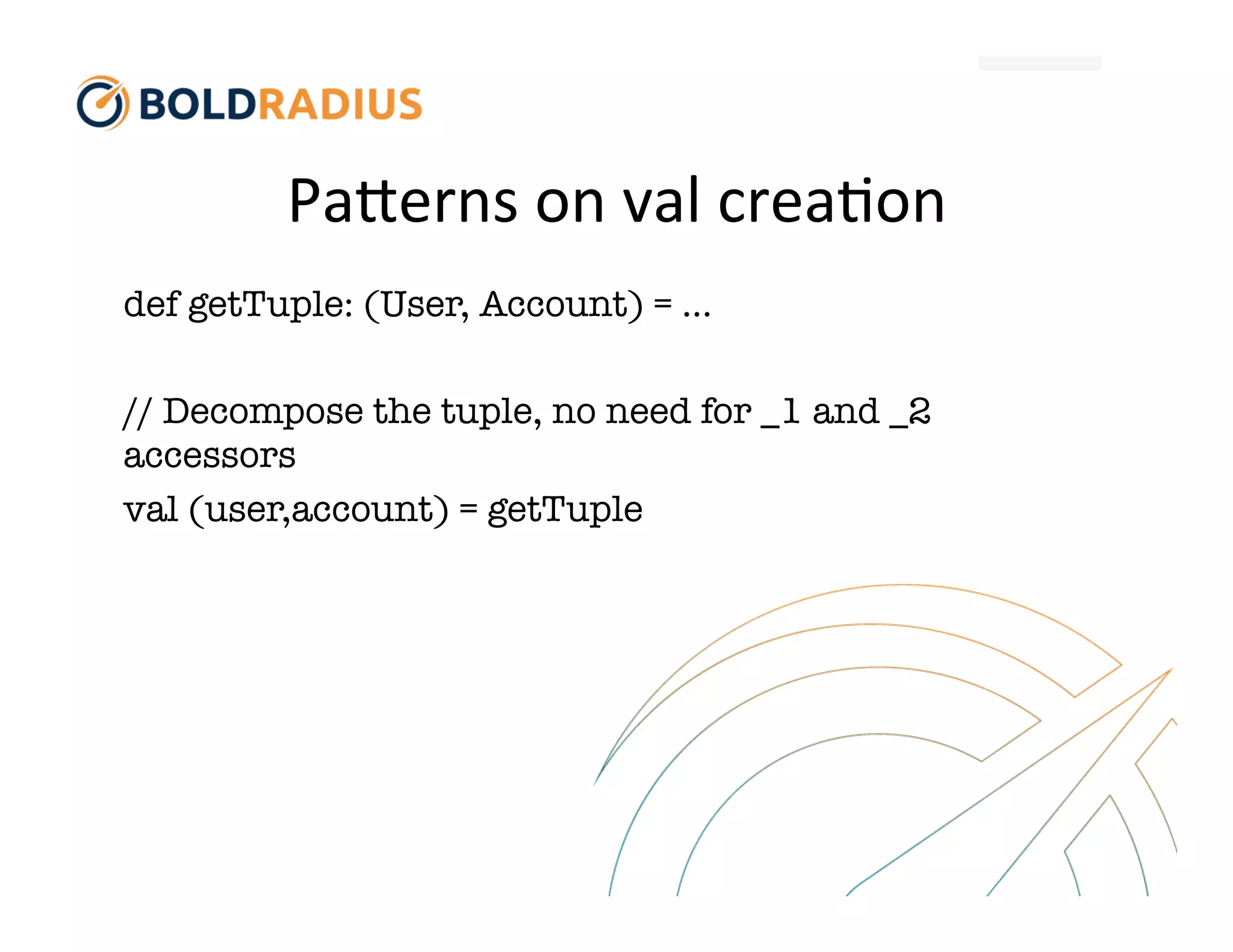 BOLDRADIUS

Patterns on val creation

def getTuple: (User, Account) = ...

// Decompose the tuple, no need for _1 and _2 accessors

val (user,account) = getTuple